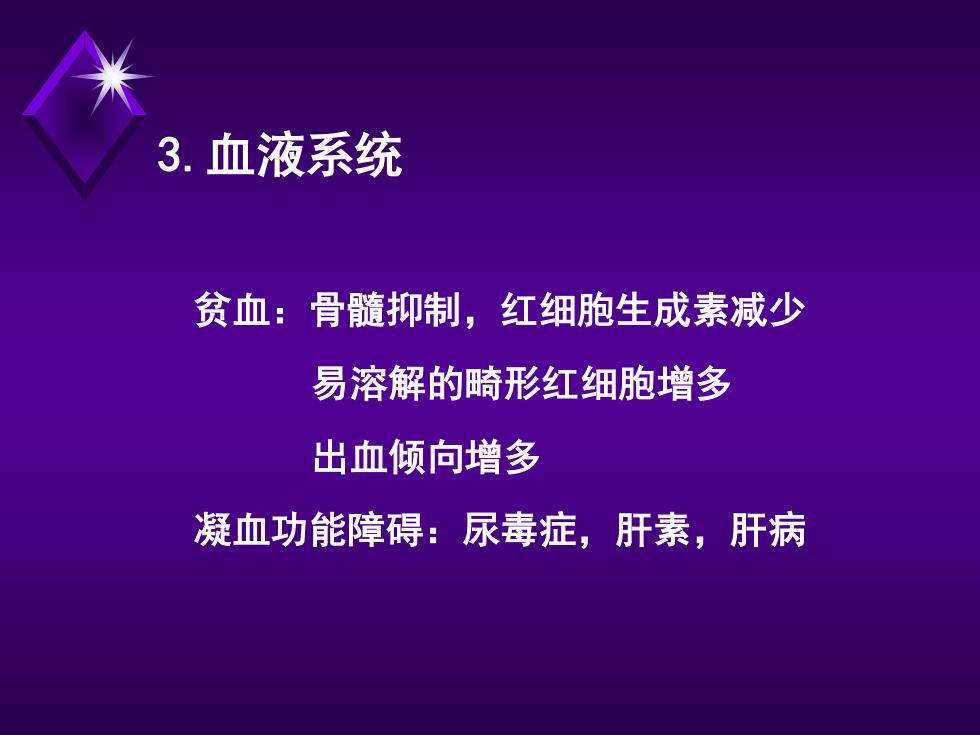 3. 血液系统

贫血：骨髓抑制，红细胞生成素减少

易溶解的畸形红细胞增多

出血倾向增多

凝血功能障碍：尿毒症，肝素，肝病